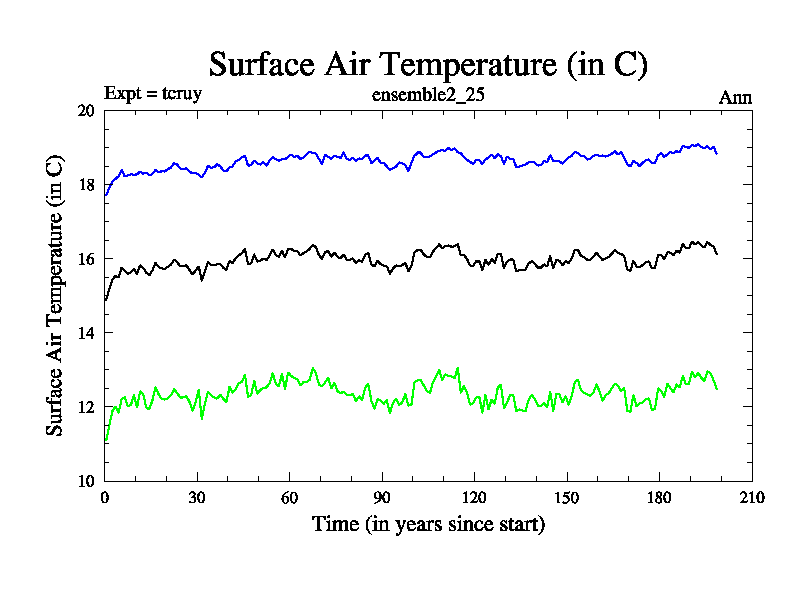 Surface Air Temperature (in C)

Expt = tcruy

ensemble2_25

Ann

Surface Air Temperature (in C)

20
18
16
14
12
10

0
30
60
90
120
150
180
210

Time (in years since start)